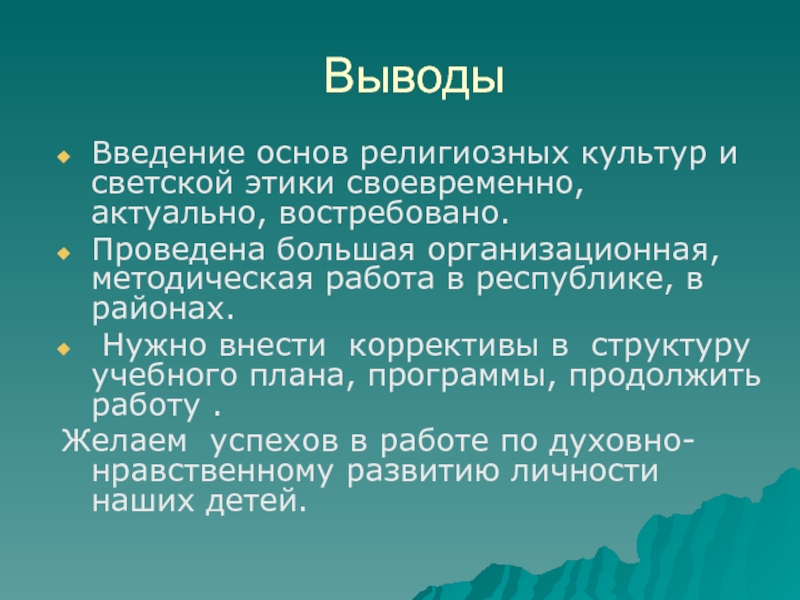 Выводы

Введение основ религиозных культур и светской этики своевременно, актуально, востребовано.

Проведена большая организационная, методическая работа в республике, в районах.

Нужно внести коррективы в структуру учебного плана, программы, продолжить работу .

Желаем успехов в работе по духовно-нравственному развитию личности наших детей.